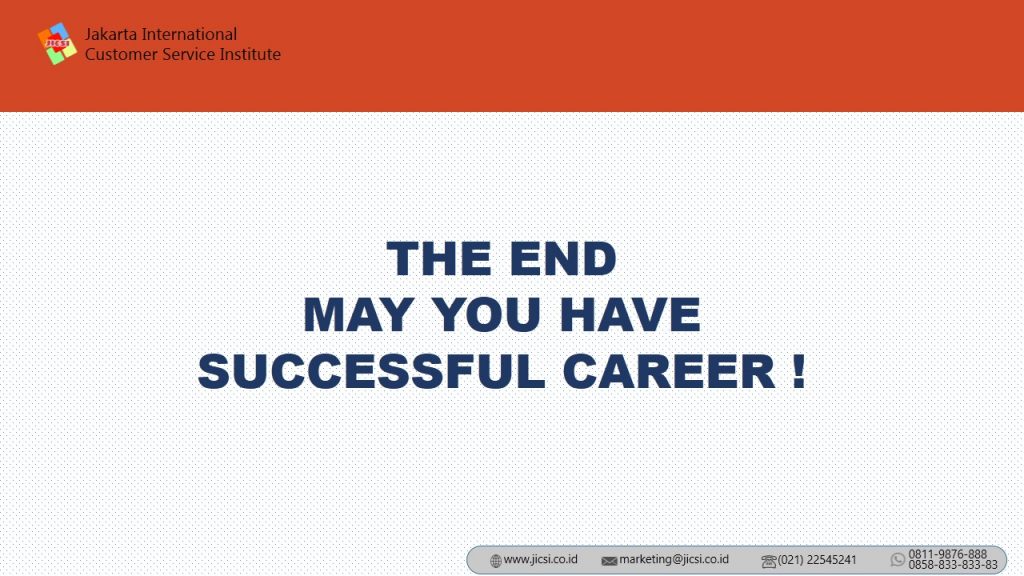 JICSI
Jakarta International
Customer Service Institute

THE END
MAY YOU HAVE
SUCCESSFUL CAREER !

www.jicsi.co.id marketing@jicsi.co.id (021) 22545241 0811-9876-888 0858-833-833-83